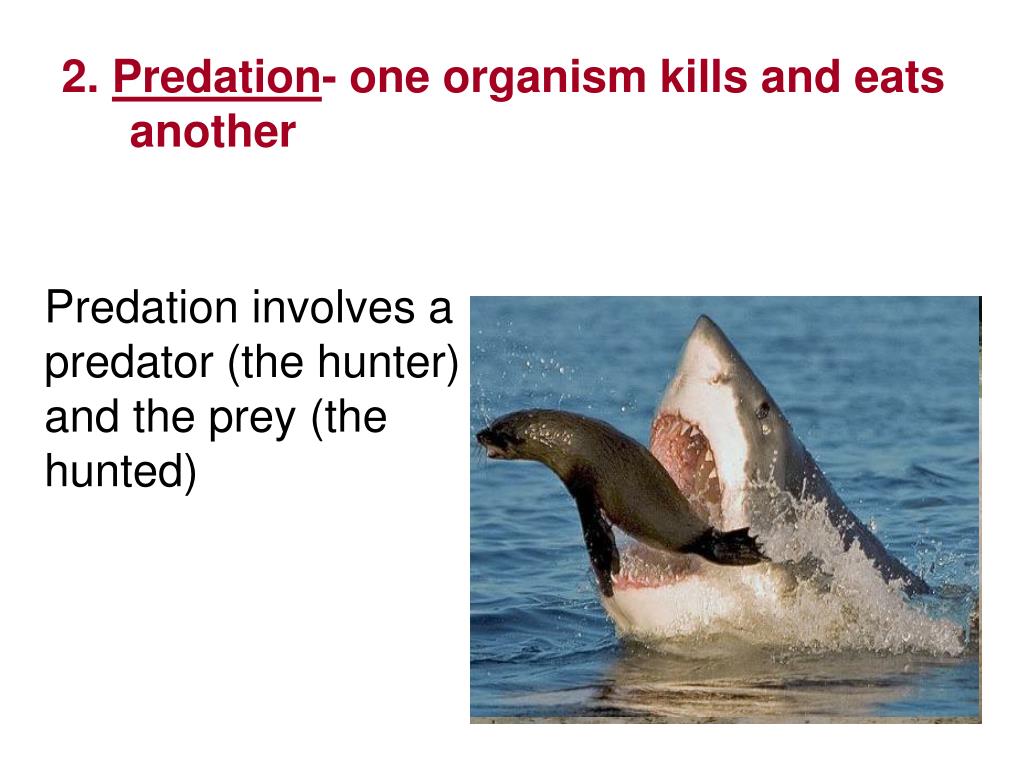 2. Predation- one organism kills and eats another

Predation involves a predator (the hunter) and the prey (the hunted)